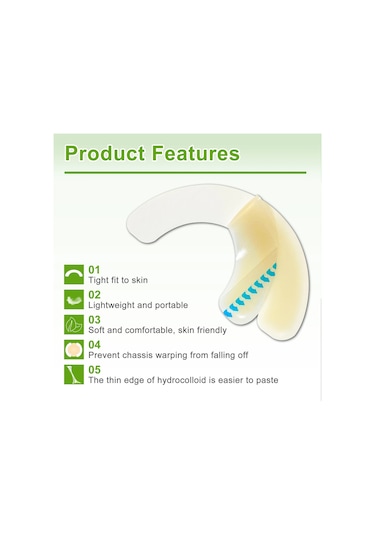 Product Features

01
Tight fit to skin

02
Lightweight and portable

03
Soft and comfortable, skin friendly

04
Prevent chassis warping from falling off

05
The thin edge of hydrocolloid is easier to paste